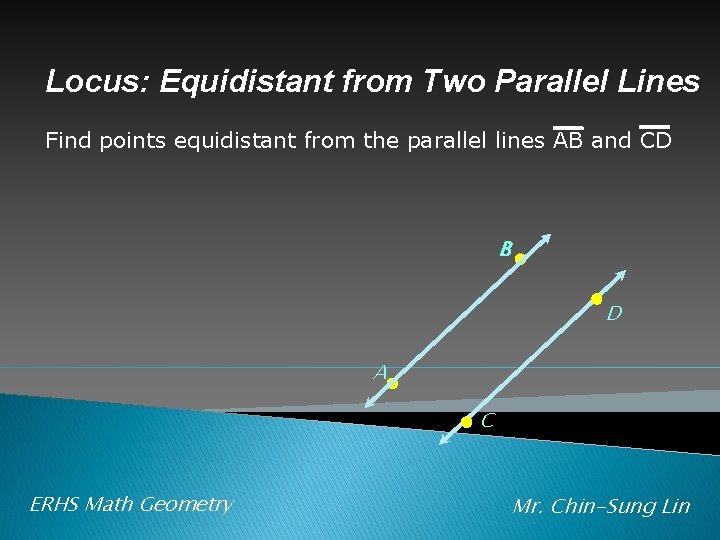 Locus: Equidistant from Two Parallel Lines

Find points equidistant from the parallel lines $\overline{AB}$ and $\overline{CD}$

B

D

A

C

ERHS Math Geometry

Mr. Chin-Sung Lin